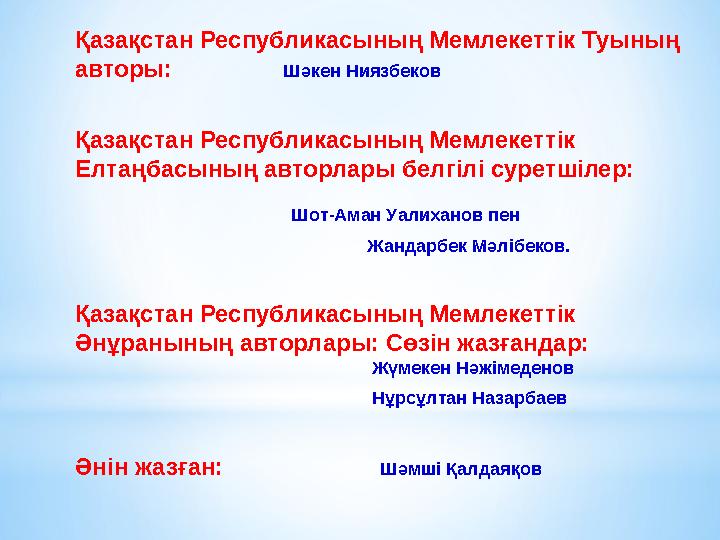 Қазақстан Республикасының Мемлекеттік Туының авторы: Шәкен Ниязбеков

Қазақстан Республикасының Мемлекеттік Елтаңбасының авторлары белгілі суретшілер:

Шот-Аман Уалиханов пен

Жандарбек Мәлібеков.

Қазақстан Республикасының Мемлекеттік Әнұранының авторлары: Сөзін жазғандар:

Жұмекен Нәжімеденов

Нұрсұлтан Назарбаев

Әнін жазған: Шәмші Қалдаяқов